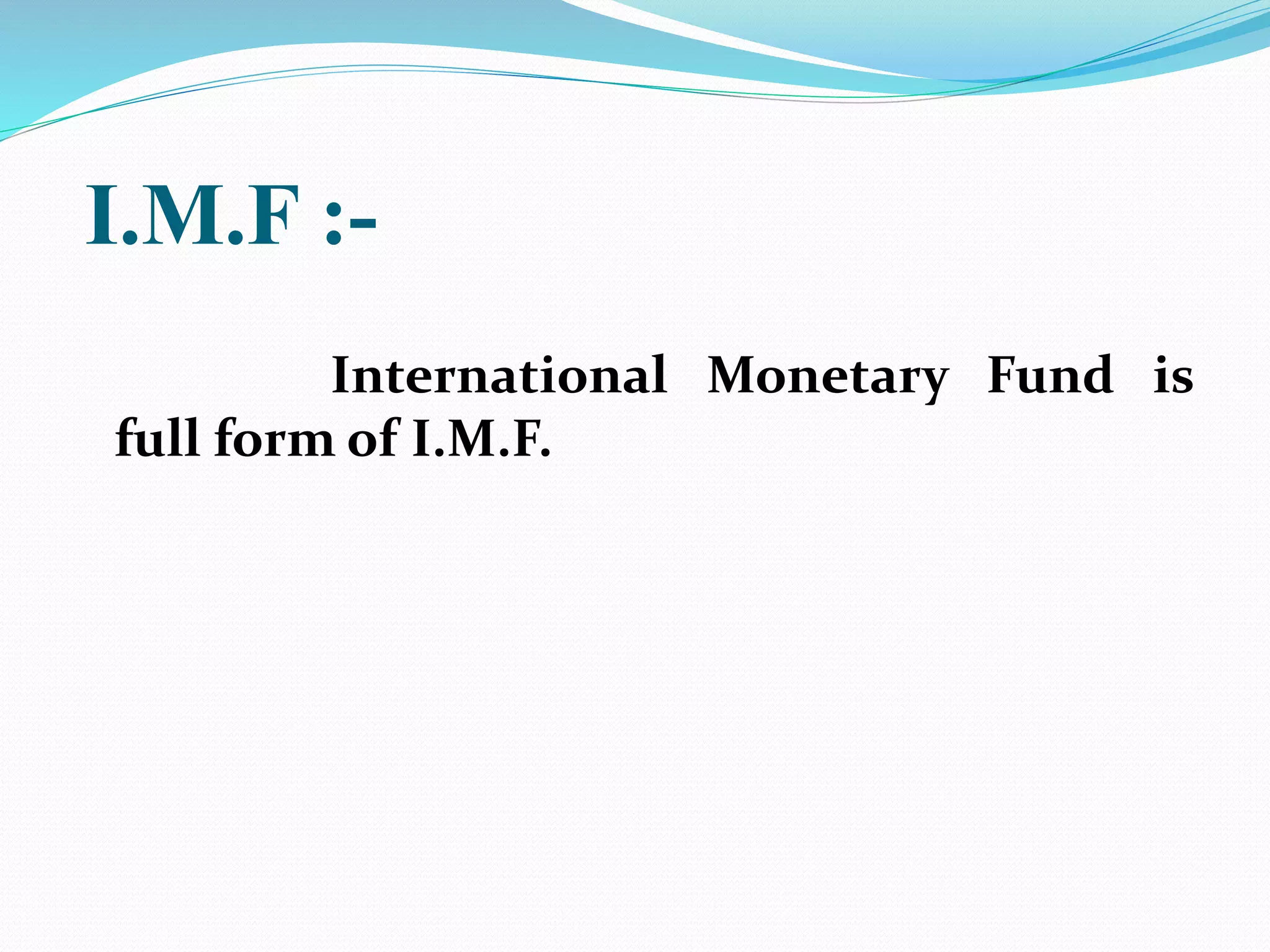 I.M.F :-

International Monetary Fund is full form of I.M.F.